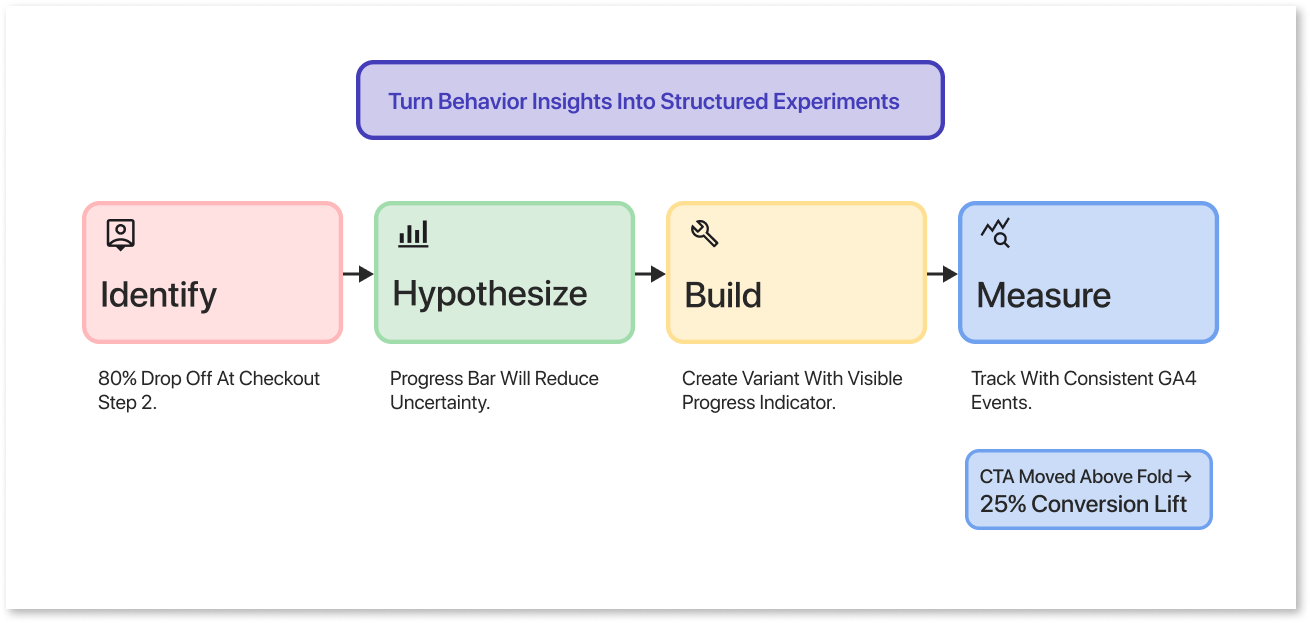 Turn Behavior Insights Into Structured Experiments

Identify

80% Drop Off At Checkout Step 2.

Hypothesize

Progress Bar Will Reduce Uncertainty.

Build

Create Variant With Visible Progress Indicator.

Measure

Track With Consistent GA4 Events.

CTA Moved Above Fold → 25% Conversion Lift